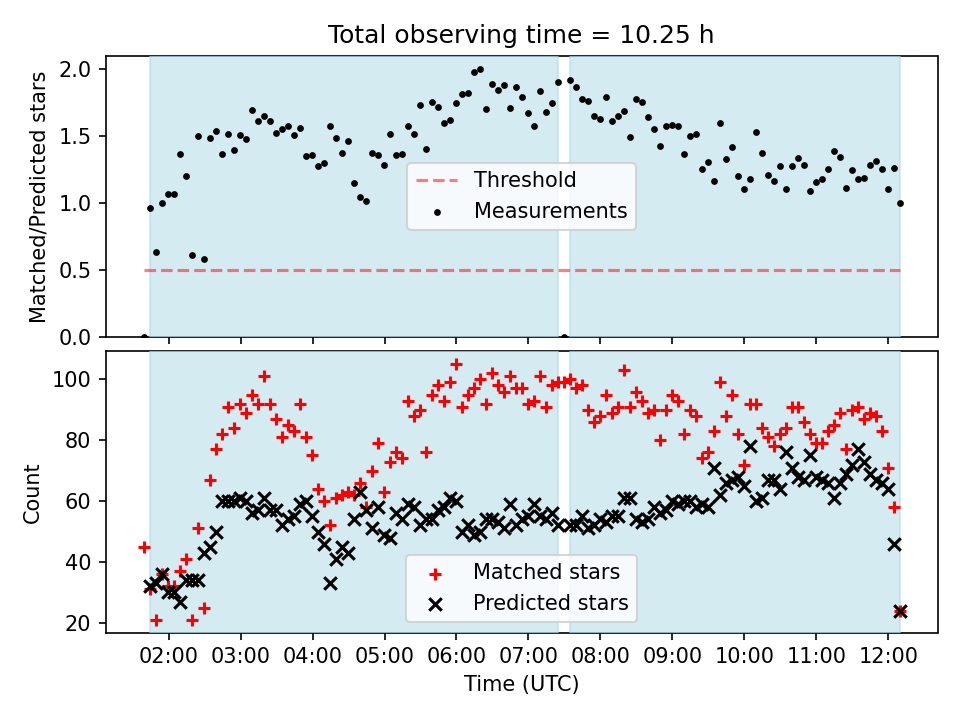 Total observing time = 10.25 h

Matched/Predicted stars

2.0
1.5
1.0
0.5
0.0

Threshold
Measurements

Count

100
80
60
40
20

Matched stars
Predicted stars

02:00 03:00 04:00 05:00 06:00 07:00 08:00 09:00 10:00 11:00 12:00

Time (UTC)